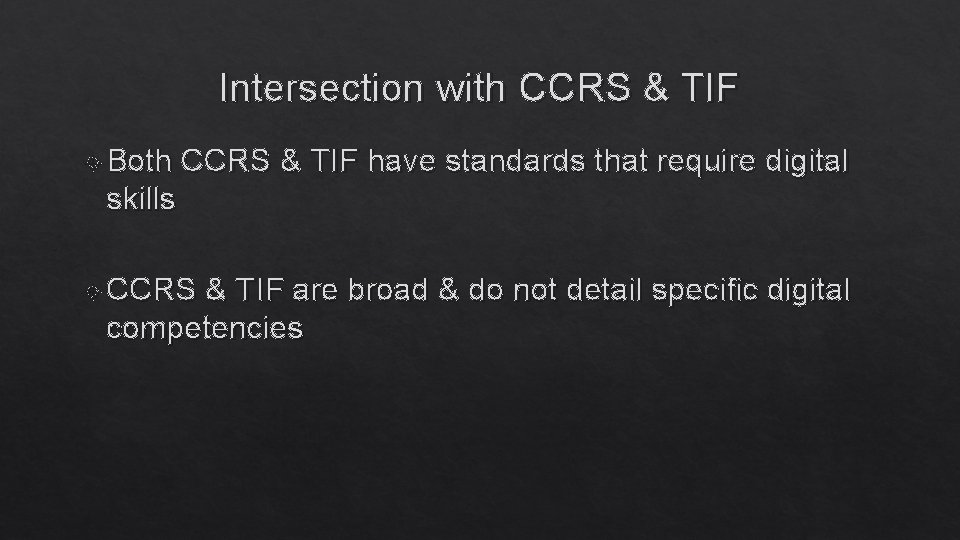 Intersection with CCRS & TIF

Both CCRS & TIF have standards that require digital skills

CCRS & TIF are broad & do not detail specific digital competencies